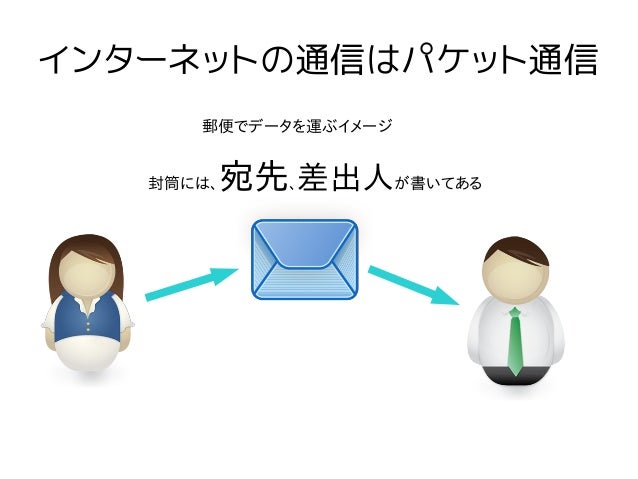 インターネットの通信はパケット通信

郵便でデータを運ぶイメージ

封筒には、宛先、差出人が書いてある